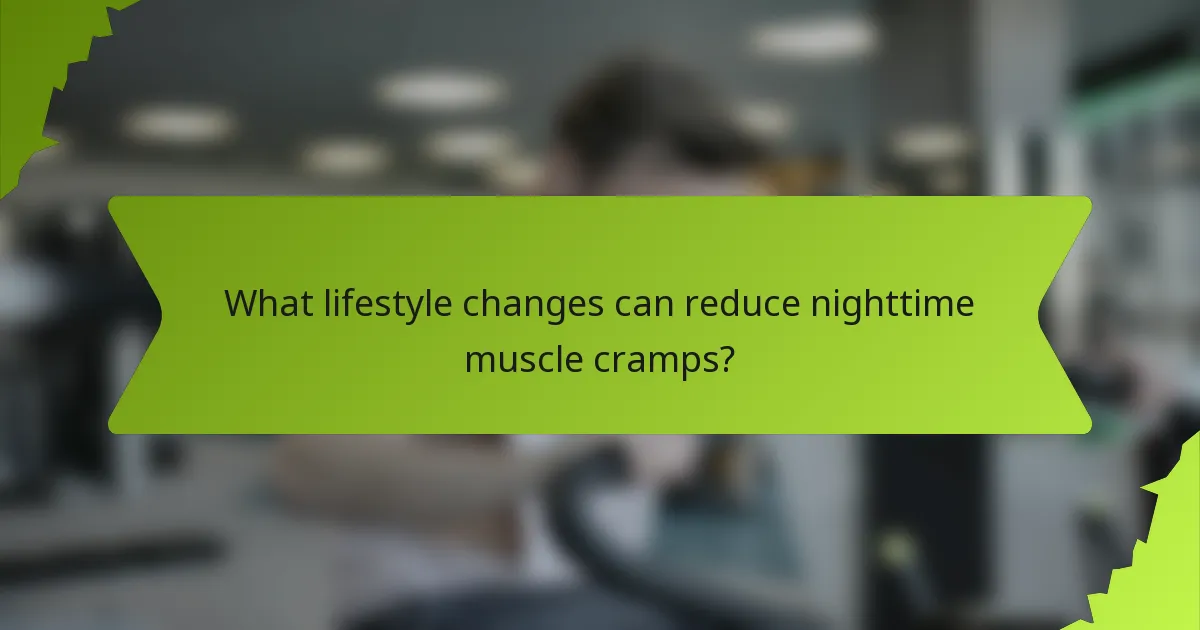 What lifestyle changes can reduce nighttime muscle cramps?